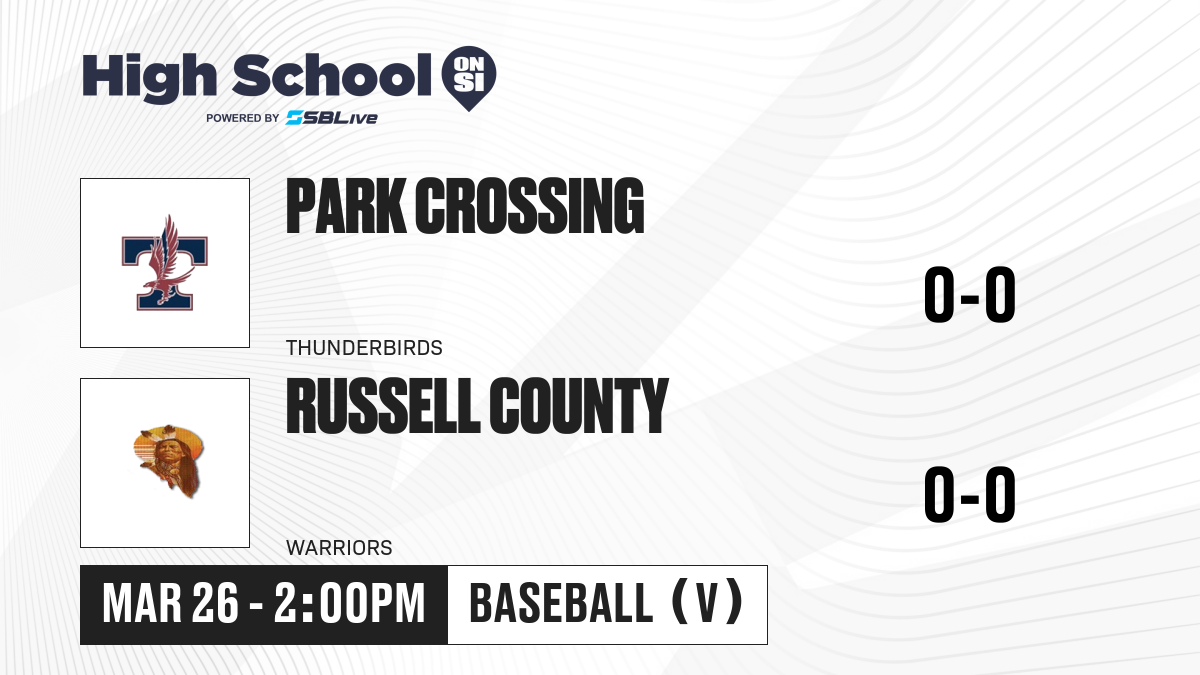 High School ON SI
POWERED BY SBLive

PARK CROSSING
THUNDERBIRDS
0-0

RUSSELL COUNTY
WARRIORS
0-0

MAR 26 - 2:00PM
BASEBALL (V)